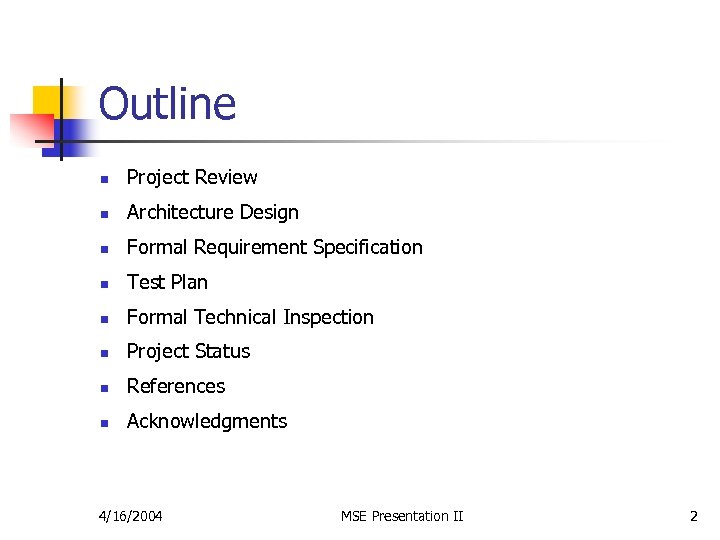 Outline

- Project Review
- Architecture Design
- Formal Requirement Specification
- Test Plan
- Formal Technical Inspection
- Project Status
- References
- Acknowledgments

4/16/2004 MSE Presentation II 2